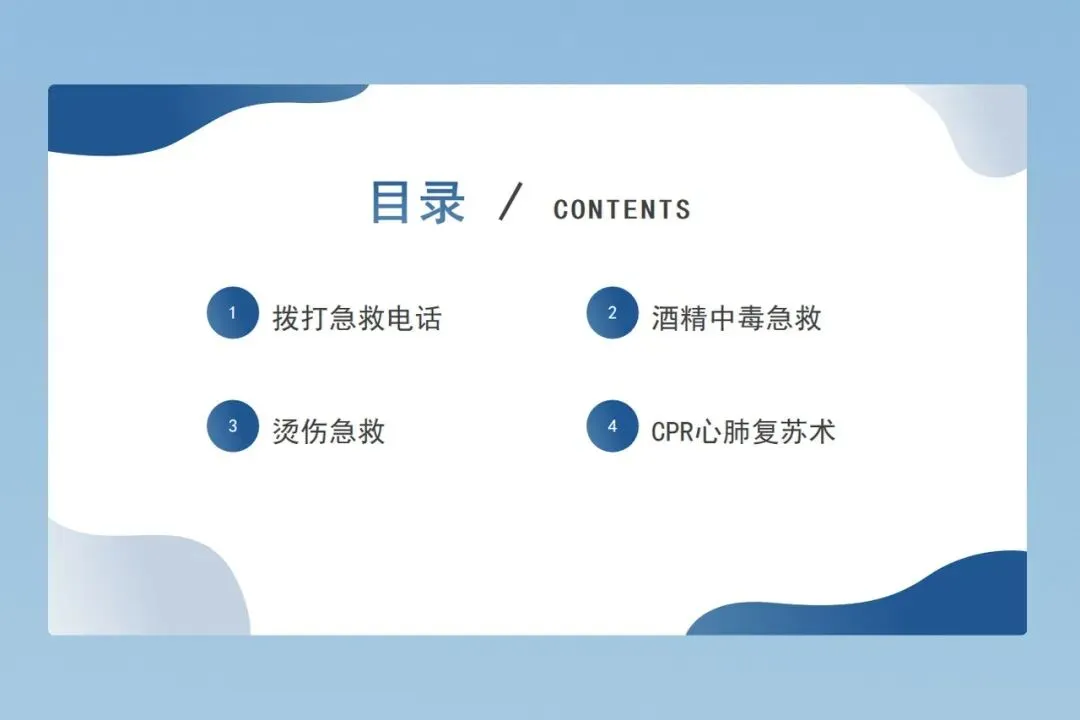 目录 / CONTENTS

1 拨打急救电话

2 酒精中毒急救

3 烫伤急救

4 CPR心肺复苏术